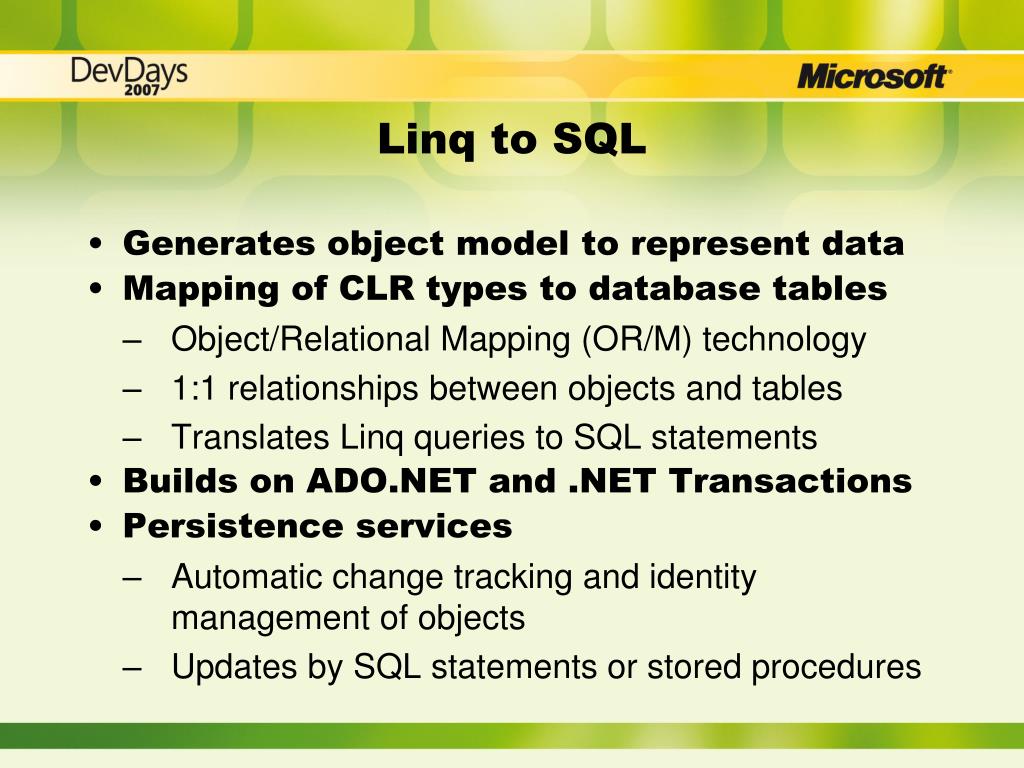 DevDays 2007

Microsoft

Linq to SQL

• Generates object model to represent data
• Mapping of CLR types to database tables
– Object/Relational Mapping (OR/M) technology
– 1:1 relationships between objects and tables
– Translates Linq queries to SQL statements
• Builds on ADO.NET and .NET Transactions
• Persistence services
– Automatic change tracking and identity management of objects
– Updates by SQL statements or stored procedures